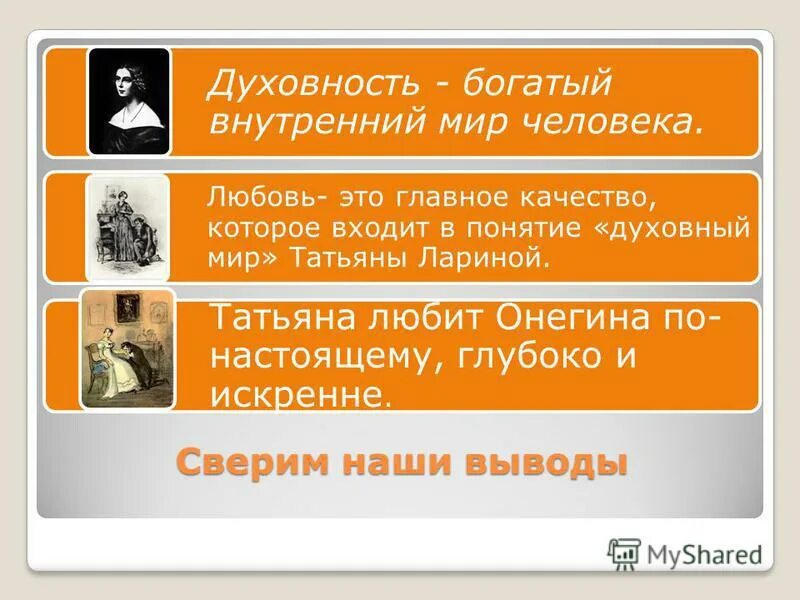 Духовность - богатый внутренний мир человека.

Любовь- это главное качество, которое входит в понятие «духовный мир» Татьяны Лариной.

Татьяна любит Онегина по-настоящему, глубоко и искренне.

Сверим наши выводы

MyShared